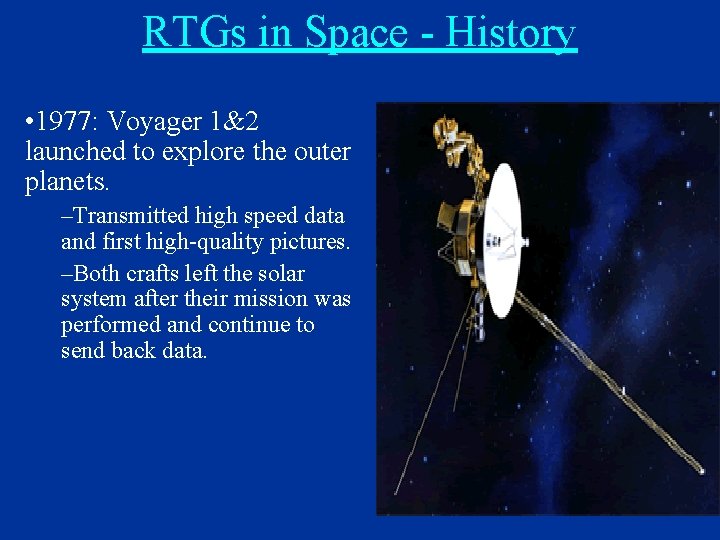 RTGs in Space - History

•1977: Voyager 1&2 launched to explore the outer planets.

–Transmitted high speed data and first high-quality pictures.

–Both crafts left the solar system after their mission was performed and continue to send back data.